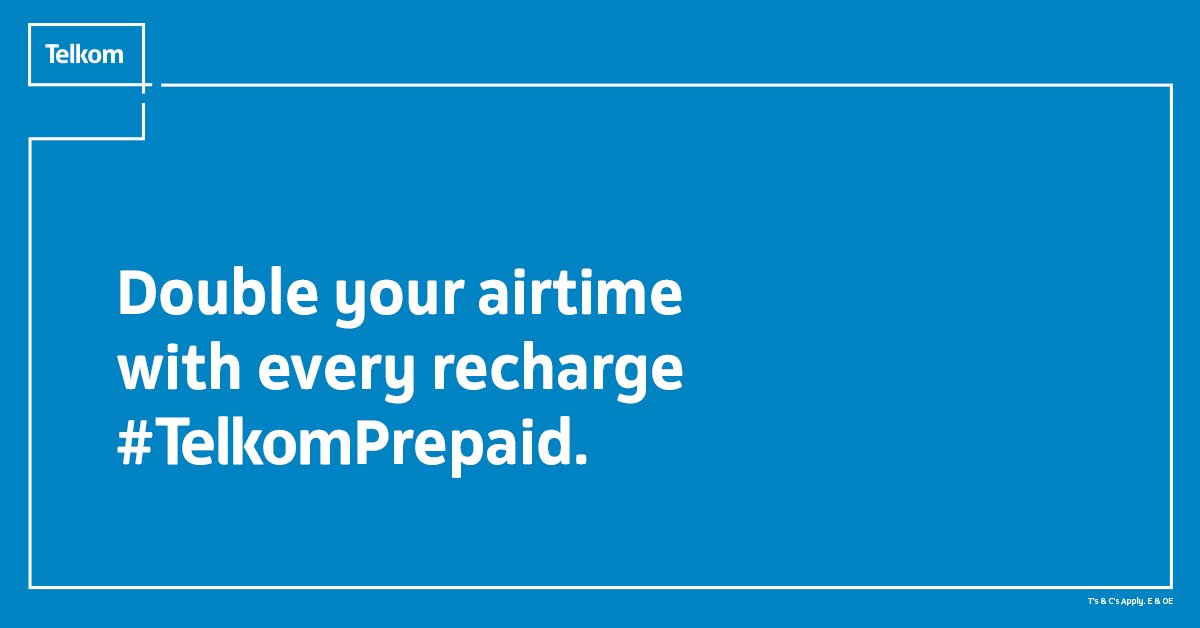 Telkom

Double your airtime with every recharge #TelkomPrepaid.

T's & C's Apply. E & OE